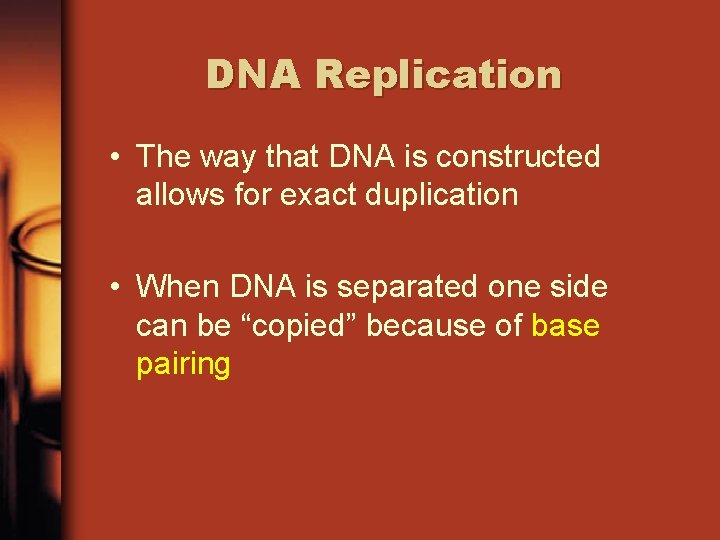 DNA Replication

• The way that DNA is constructed allows for exact duplication

• When DNA is separated one side can be “copied” because of base pairing